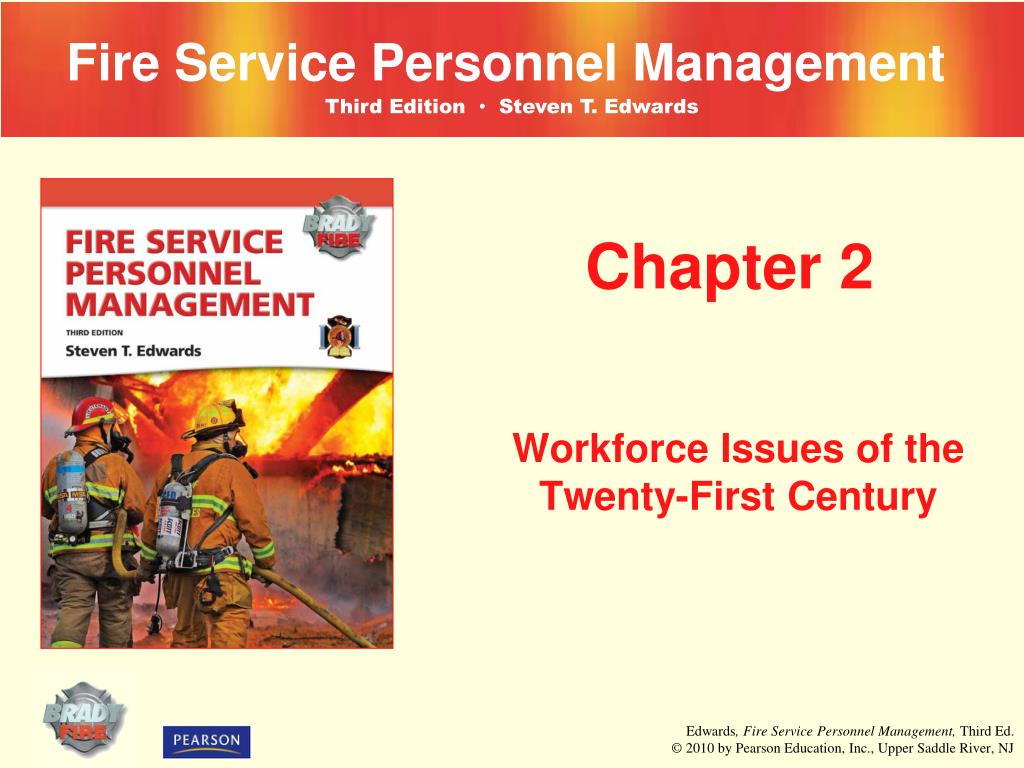 Fire Service Personnel Management
Third Edition • Steven T. Edwards

BRADY FIRE

FIRE SERVICE PERSONNEL MANAGEMENT
THIRD EDITION
Steven T. Edwards

Chapter 2

Workforce Issues of the Twenty-First Century

BRADY FIRE

PEARSON

Edwards, Fire Service Personnel Management, Third Ed.
© 2010 by Pearson Education, Inc., Upper Saddle River, NJ